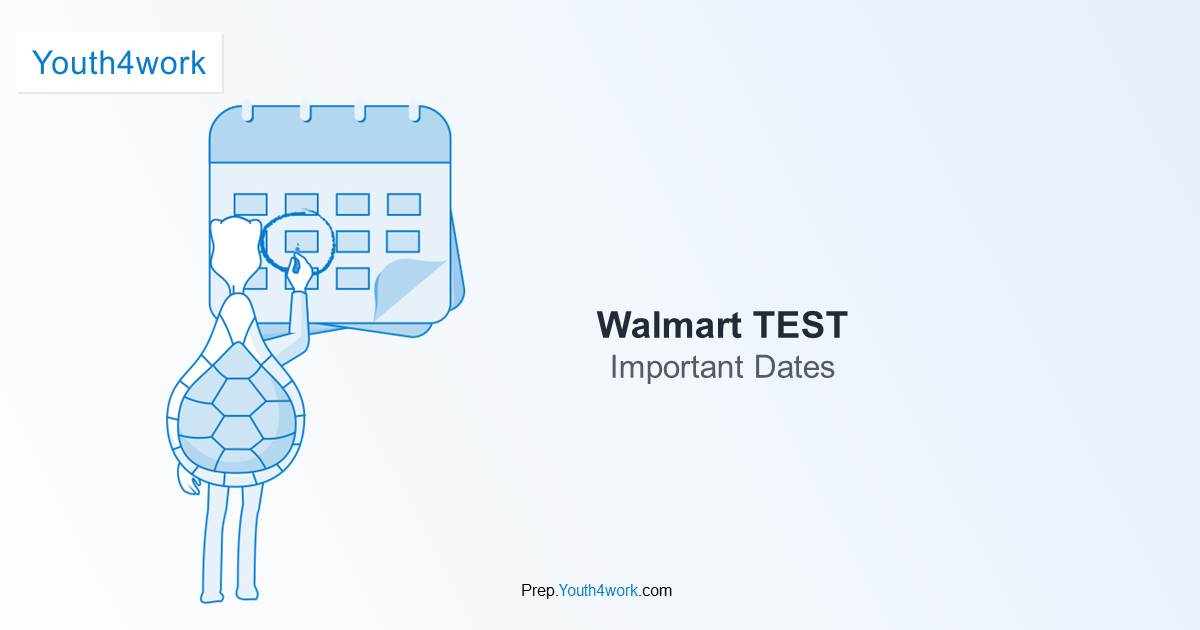 Youth4work

Walmart TEST
Important Dates

Prep.Youth4work.com